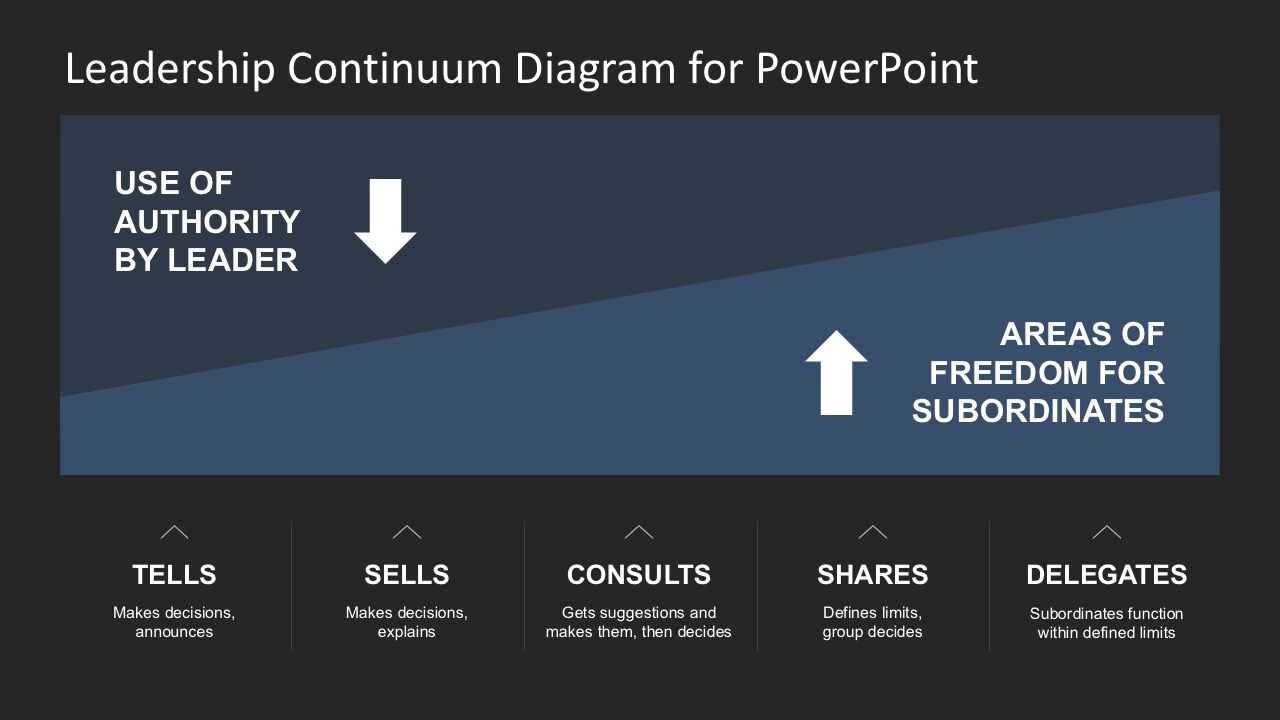 Leadership Continuum Diagram for PowerPoint

USE OF AUTHORITY BY LEADER

AREAS OF FREEDOM FOR SUBORDINATES

TELLS
Makes decisions, announces

SELLS
Makes decisions, explains

CONSULTS
Gets suggestions and makes them, then decides

SHARES
Defines limits, group decides

DELEGATES
Subordinates function within defined limits